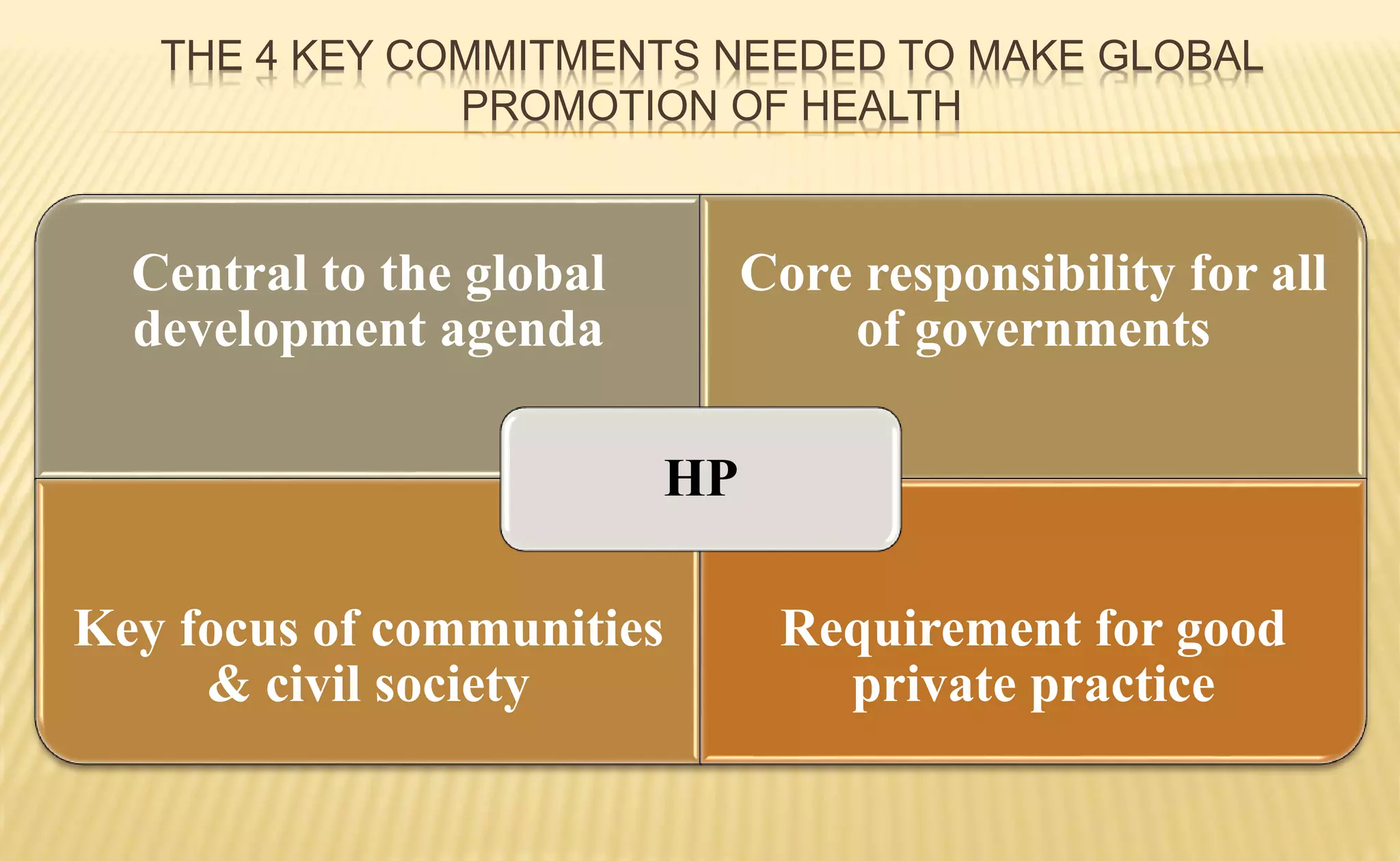 THE 4 KEY COMMITMENTS NEEDED TO MAKE GLOBAL PROMOTION OF HEALTH

Central to the global development agenda

Core responsibility for all of governments

HP

Key focus of communities & civil society

Requirement for good private practice